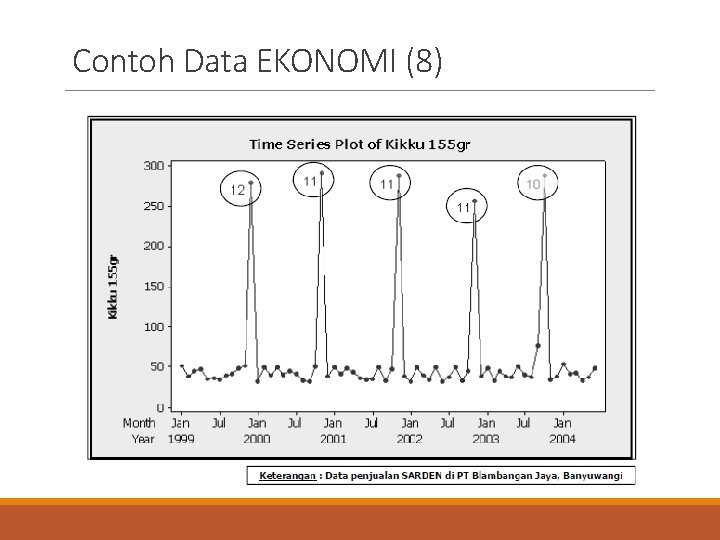 Contoh Data EKONOMI (8)

Time Series Plot of Kikku 155gr

Kikku 155gr

300
250
200
150
100
50
0

12
11
11
11
10

Month Jan Jul Jan Jul Jan Jul Jan Jul Jan Jul Jan
Year 1999 2000 2001 2002 2003 2004

Keterangan : Data penjualan SARDEN di PT Blambangan Jaya, Banyuwangi